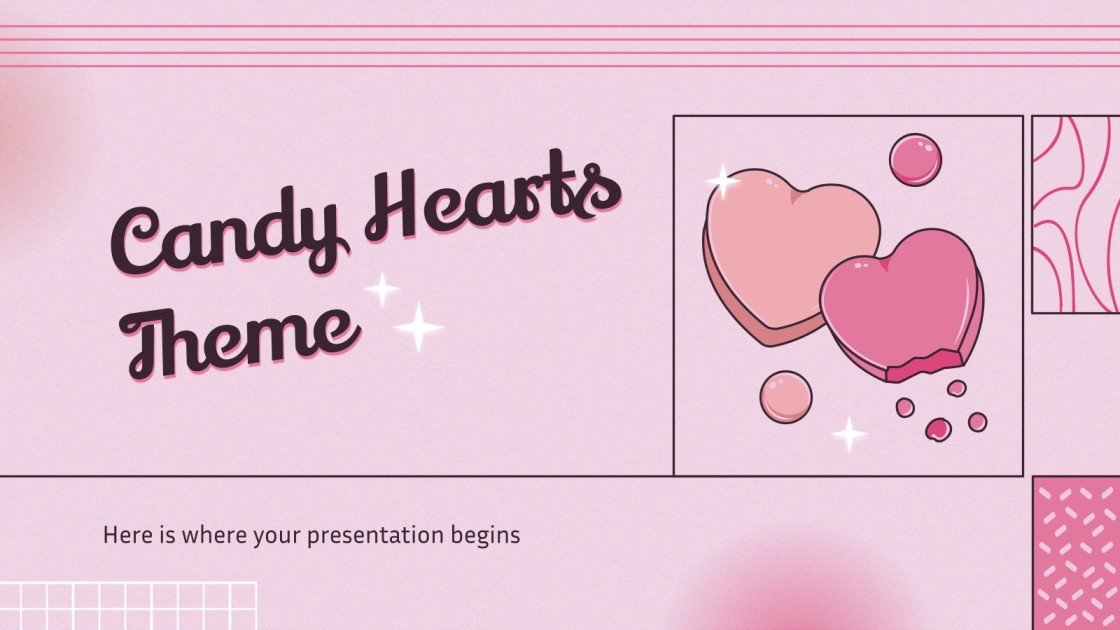 Candy Hearts Theme

Here is where your presentation begins